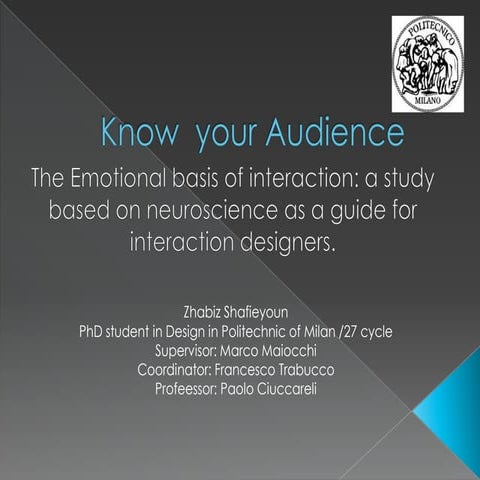 POLITECNICO
MILANO

Know your Audience

The Emotional basis of interaction: a study based on neuroscience as a guide for interaction designers.

Zhabiz Shafieyoun
PhD student in Design in Politechnic of Milan /27 cycle
Supervisor: Marco Maiocchi
Coordinator: Francesco Trabucco
Profeessor: Paolo Ciuccareli